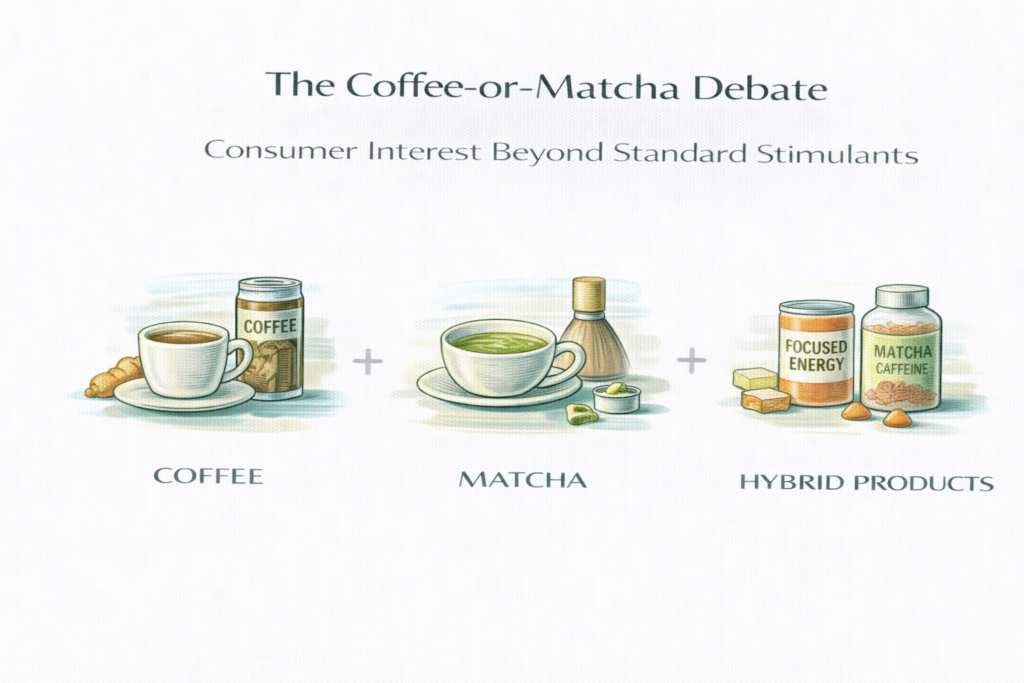 The Coffee-or-Matcha Debate

Consumer Interest Beyond Standard Stimulants

COFFEE

+

+

FOCUSED ENERGY

MATCHA CAFFEINE

COFFEE

MATCHA

HYBRID PRODUCTS